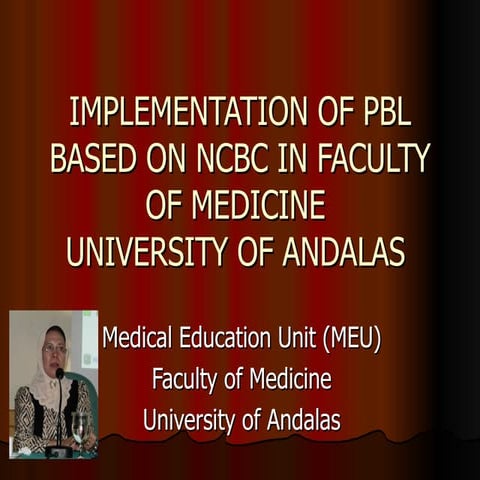 IMPLEMENTATION OF PBL BASED ON NCBC IN FACULTY OF MEDICINE UNIVERSITY OF ANDALAS

Medical Education Unit (MEU)
Faculty of Medicine
University of Andalas